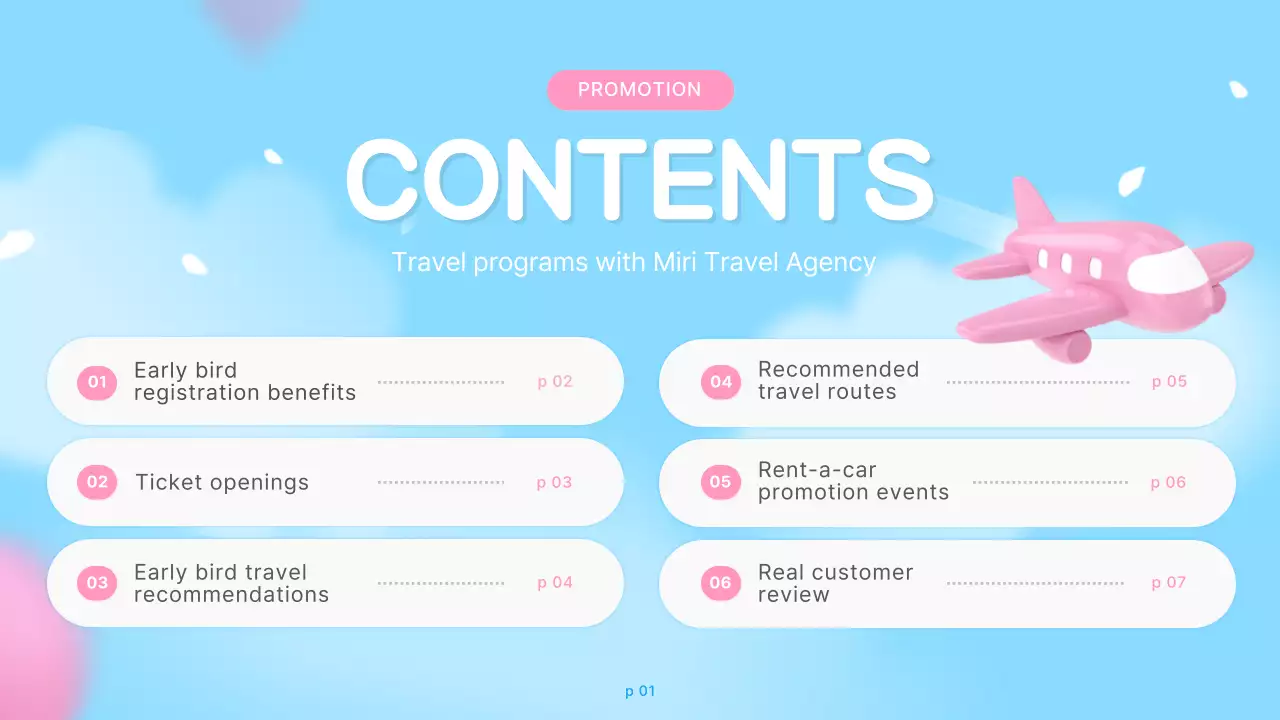 PROMOTION

CONTENTS

Travel programs with Miri Travel Agency

01 Early bird registration benefits p 02

02 Ticket openings p 03

03 Early bird travel recommendations p 04

04 Recommended travel routes p 05

05 Rent-a-car promotion events p 06

06 Real customer review p 07

p 01